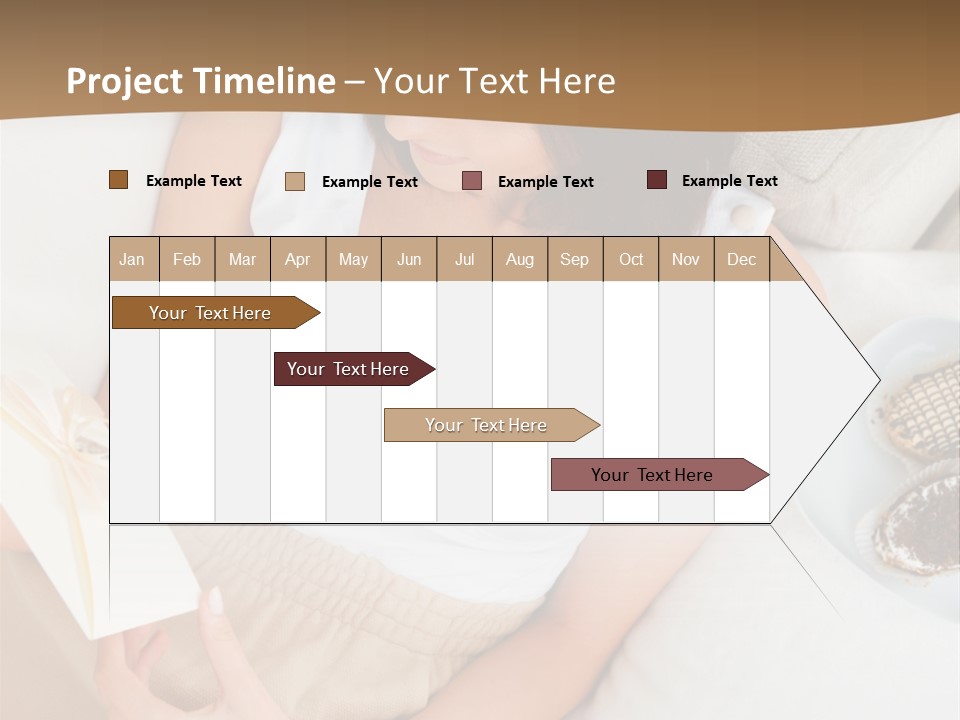 Project Timeline – Your Text Here

Example Text
Example Text
Example Text
Example Text

| Jan | Feb | Mar | Apr | May | Jun | Jul | Aug | Sep | Oct | Nov | Dec |
|---|---|---|---|---|---|---|---|---|---|---|---|

Your Text Here
Your Text Here
Your Text Here
Your Text Here